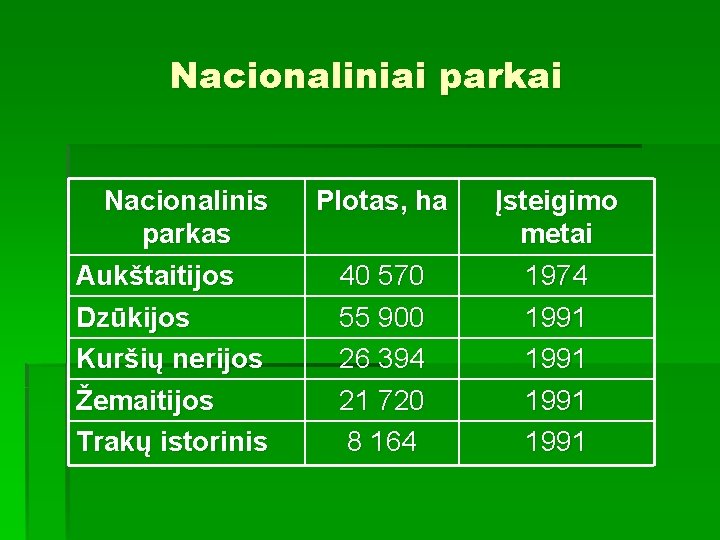 Nacionaliniai parkai

| Nacionalinis parkas | Plotas, ha | Įsteigimo metai |
|---|---|---|
| Aukštaitijos | 40 570 | 1974 |
| Dzūkijos | 55 900 | 1991 |
| Kuršių nerijos | 26 394 | 1991 |
| Žemaitijos | 21 720 | 1991 |
| Trakų istorinis | 8 164 | 1991 |